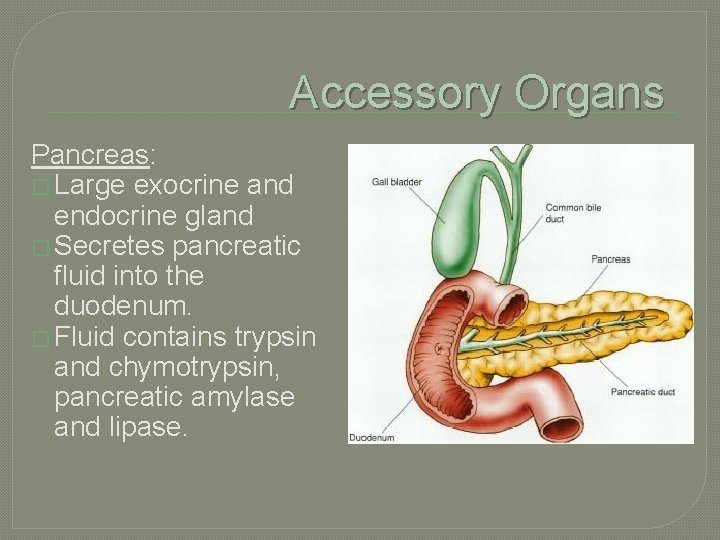 Accessory Organs

Pancreas:

□ Large exocrine and endocrine gland

□ Secretes pancreatic fluid into the duodenum.

□ Fluid contains trypsin and chymotrypsin, pancreatic amylase and lipase.

Gall bladder

Common bile duct

Pancreas

Pancreatic duct

Duodenum